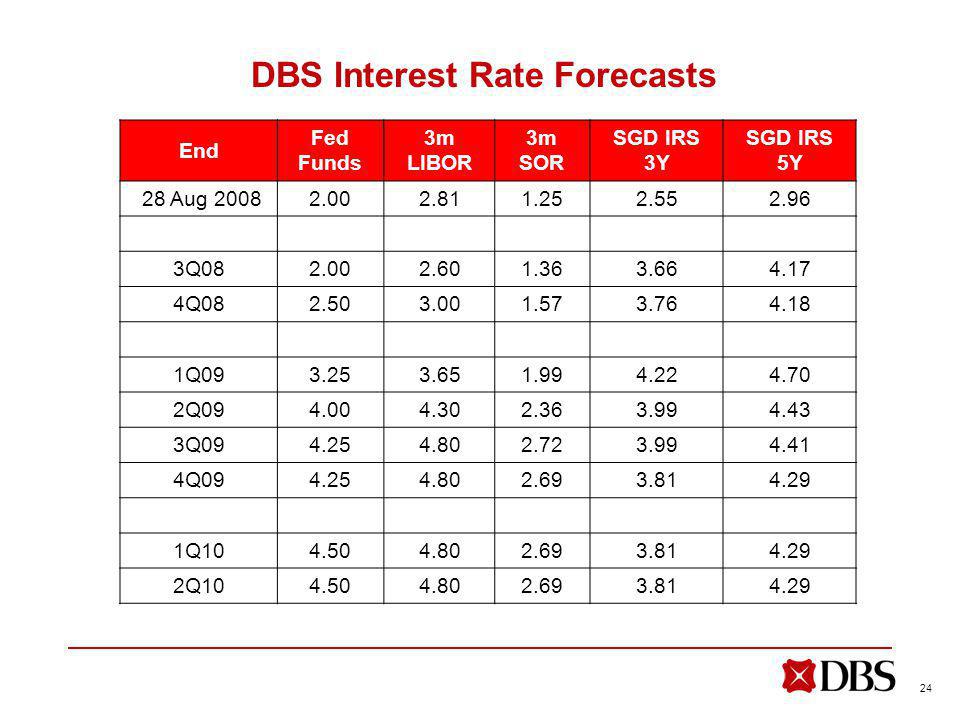 DBS Interest Rate Forecasts

| End | Fed Funds | 3m LIBOR | 3m SOR | SGD IRS 3Y | SGD IRS 5Y |
|---|---|---|---|---|---|
| 28 Aug 2008 | 2.00 | 2.81 | 1.25 | 2.55 | 2.96 |
| | | | | | |
| 3Q08 | 2.00 | 2.60 | 1.36 | 3.66 | 4.17 |
| 4Q08 | 2.50 | 3.00 | 1.57 | 3.76 | 4.18 |
| | | | | | |
| 1Q09 | 3.25 | 3.65 | 1.99 | 4.22 | 4.70 |
| 2Q09 | 4.00 | 4.30 | 2.36 | 3.99 | 4.43 |
| 3Q09 | 4.25 | 4.80 | 2.72 | 3.99 | 4.41 |
| 4Q09 | 4.25 | 4.80 | 2.69 | 3.81 | 4.29 |
| | | | | | |
| 1Q10 | 4.50 | 4.80 | 2.69 | 3.81 | 4.29 |
| 2Q10 | 4.50 | 4.80 | 2.69 | 3.81 | 4.29 |

DBS

24